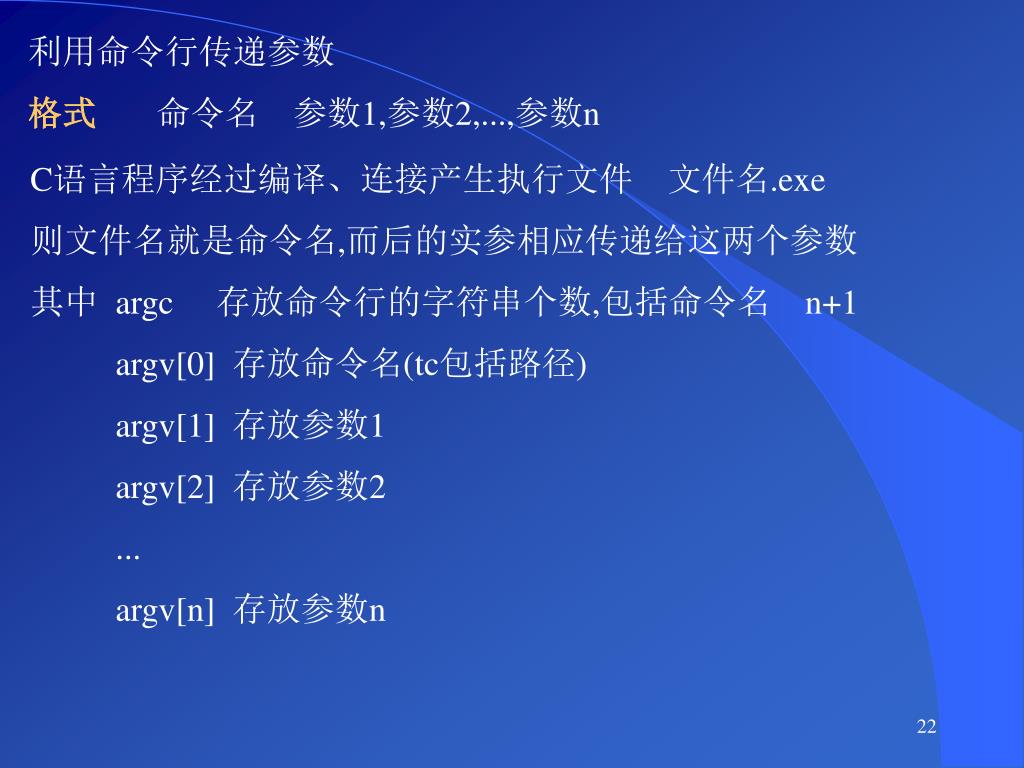 利用命令行传递参数

格式　命令名　参数1,参数2,...,参数n

C语言程序经过编译、连接产生执行文件　文件名.exe

则文件名就是命令名,而后的实参相应传递给这两个参数

其中 argc　存放命令行的字符串个数,包括命令名　n+1

argv[0] 存放命令名(tc包括路径)

argv[1] 存放参数1

argv[2] 存放参数2

...

argv[n] 存放参数n

22